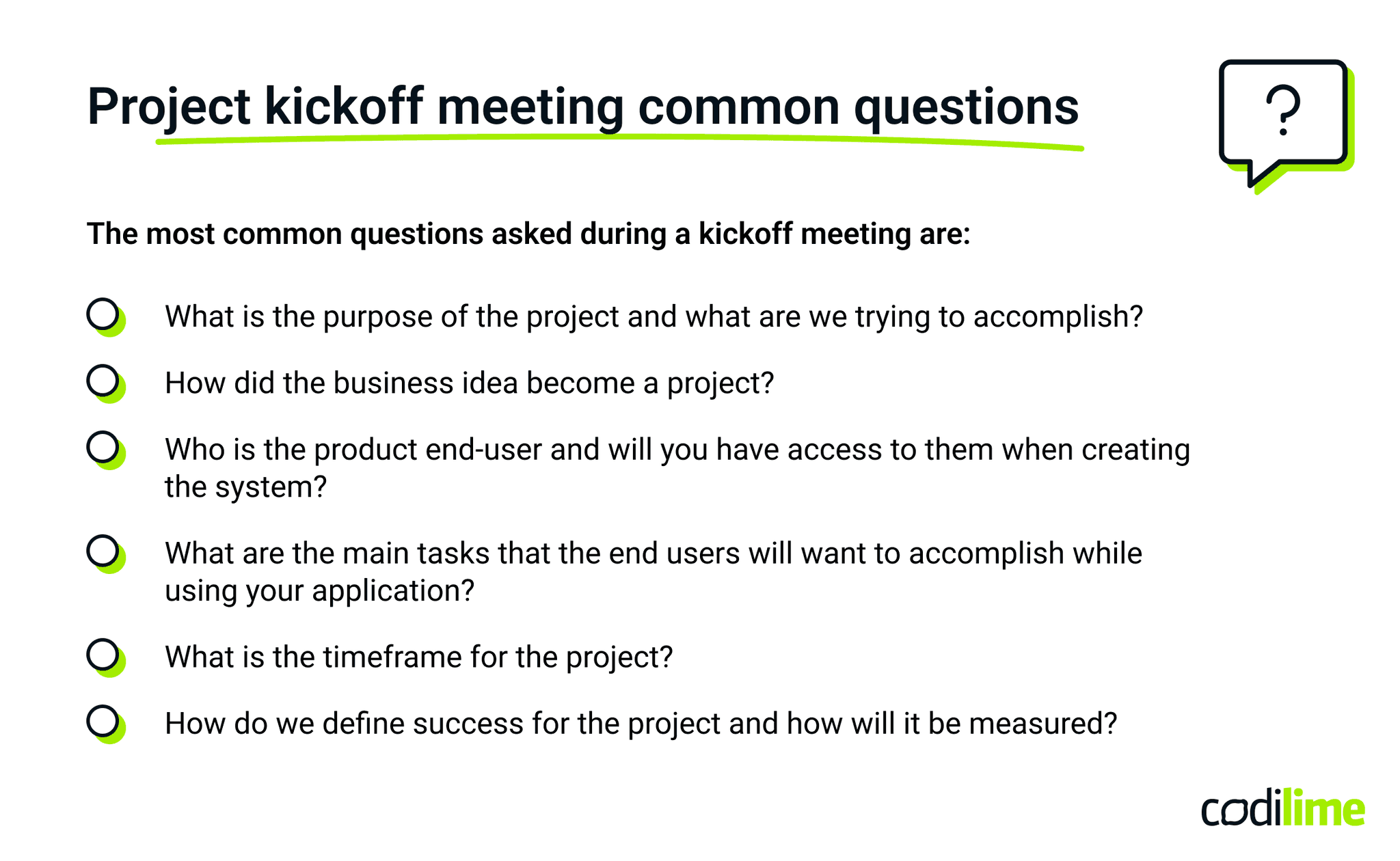 Project kickoff meeting common questions

?

The most common questions asked during a kickoff meeting are:

What is the purpose of the project and what are we trying to accomplish?

How did the business idea become a project?

Who is the product end-user and will you have access to them when creating the system?

What are the main tasks that the end users will want to accomplish while using your application?

What is the timeframe for the project?

How do we define success for the project and how will it be measured?

codilime